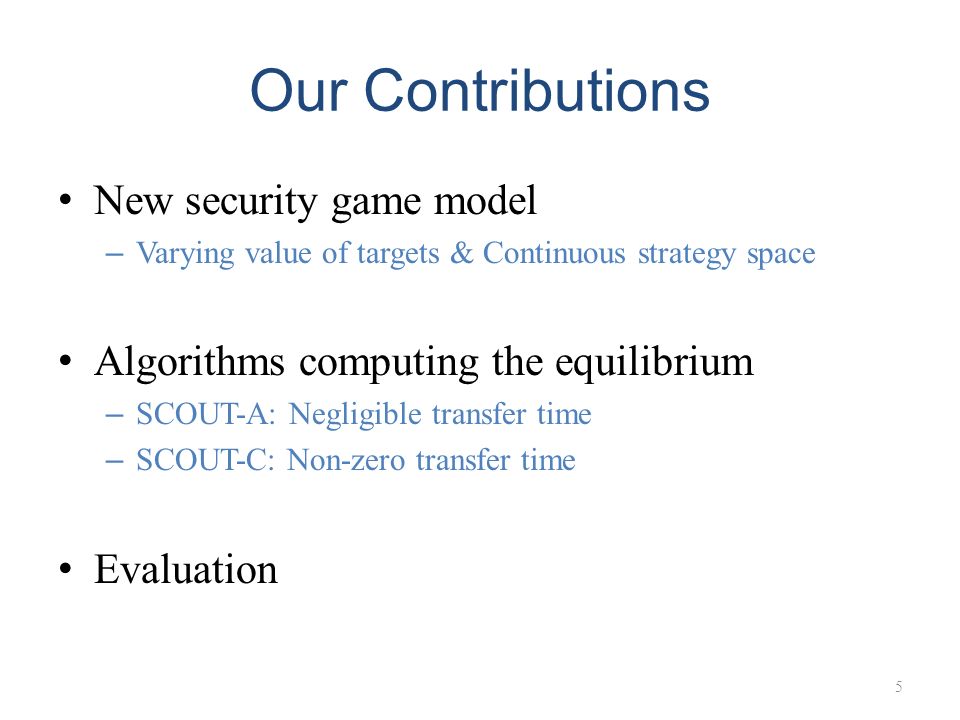 Our Contributions

• New security game model
– Varying value of targets & Continuous strategy space

• Algorithms computing the equilibrium
– SCOUT-A: Negligible transfer time
– SCOUT-C: Non-zero transfer time

• Evaluation

5